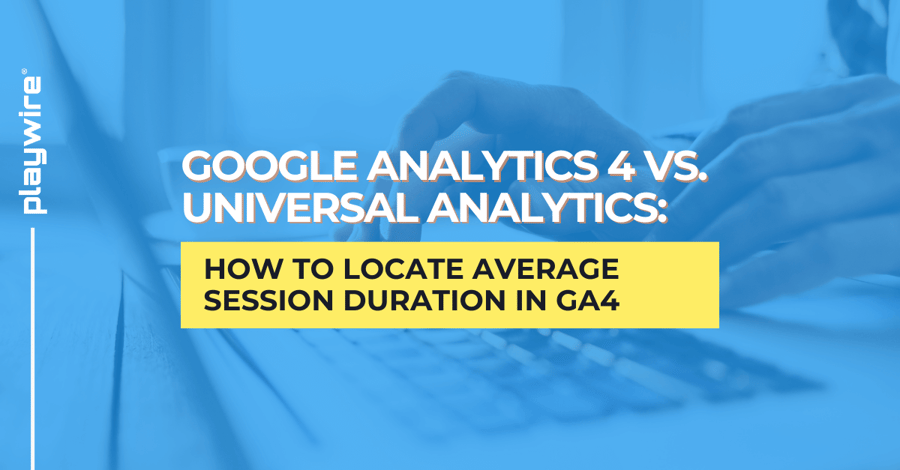 playwire®

GOOGLE ANALYTICS 4 VS. UNIVERSAL ANALYTICS:

HOW TO LOCATE AVERAGE SESSION DURATION IN GA4